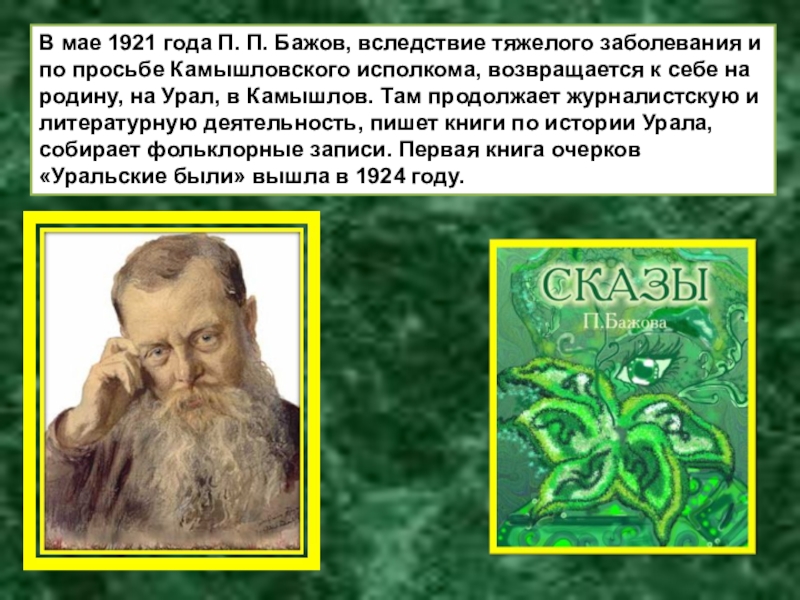 В мае 1921 года П. П. Бажов, вследствие тяжелого заболевания и по просьбе Камышловского исполкома, возвращается к себе на родину, на Урал, в Камышлов. Там продолжает журналистскую и литературную деятельность, пишет книги по истории Урала, собирает фольклорные записи. Первая книга очерков «Уральские были» вышла в 1924 году.

СКАЗЫ
П.Бажова